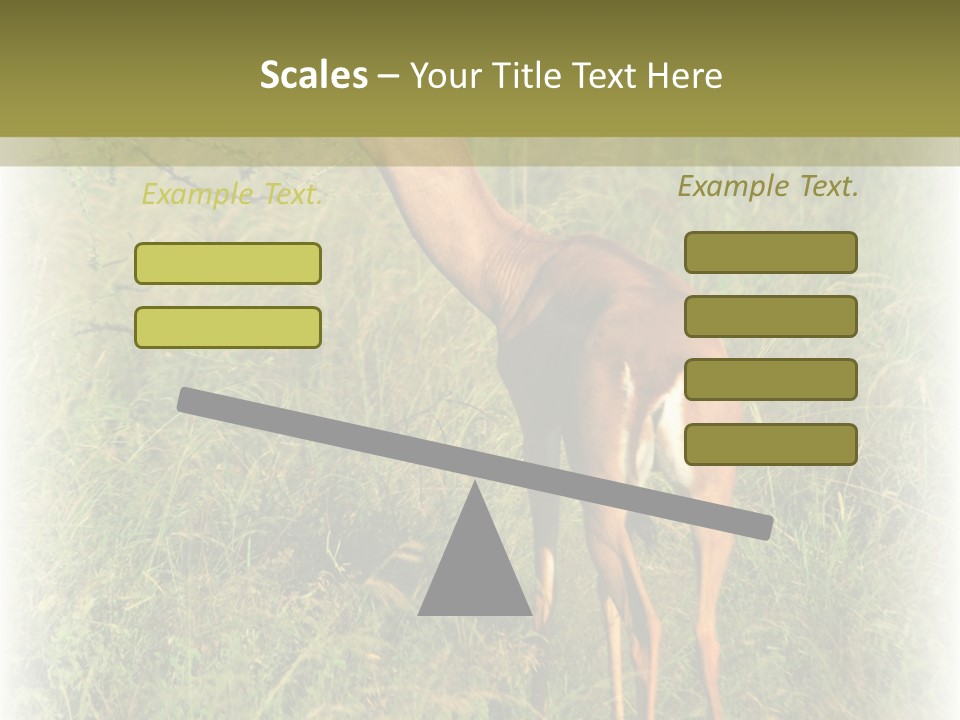 Scales – Your Title Text Here

Example Text.

Example Text.